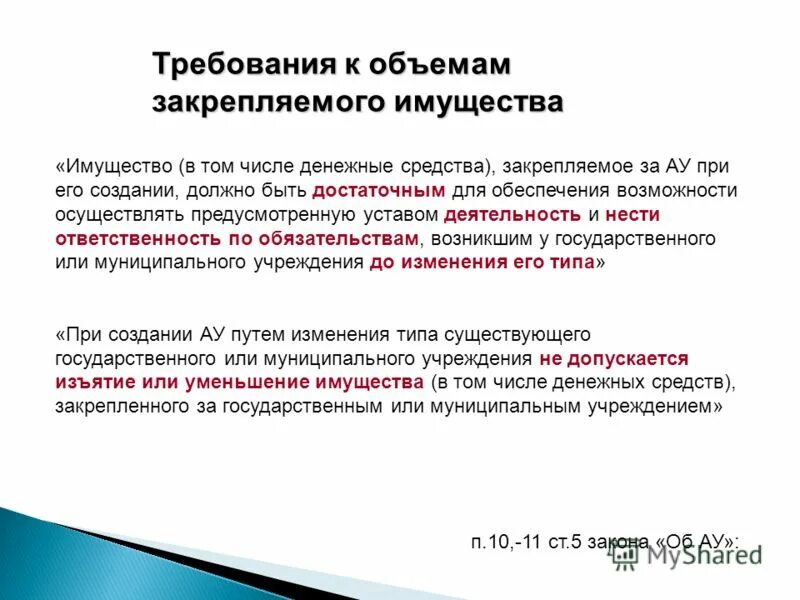 Требования к объемам закрепляемого имущества

«Имущество (в том числе денежные средства), закрепляемое за АУ при его создании, должно быть достаточным для обеспечения возможности осуществлять предусмотренную уставом деятельность и нести ответственность по обязательствам, возникшим у государственного или муниципального учреждения до изменения его типа»

«При создании АУ путем изменения типа существующего государственного или муниципального учреждения не допускается изъятие или уменьшение имущества (в том числе денежных средств), закрепленного за государственным или муниципальным учреждением»

п.10,-11 ст.5 закона «Об АУ»:

MyShared